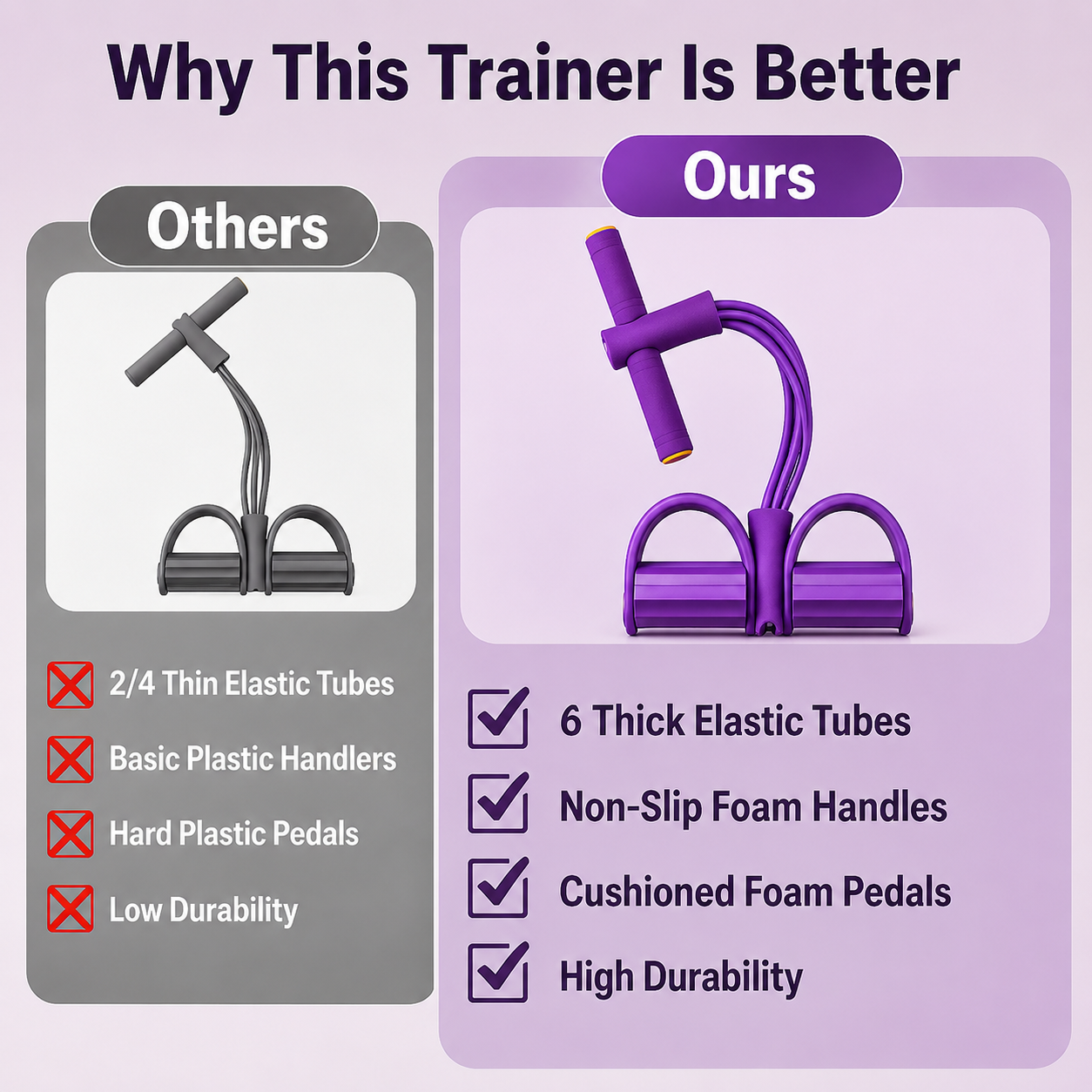 Why This Trainer Is Better

Others

2/4 Thin Elastic Tubes

Basic Plastic Handlers

Hard Plastic Pedals

Low Durability

Ours

6 Thick Elastic Tubes

Non-Slip Foam Handles

Cushioned Foam Pedals

High Durability